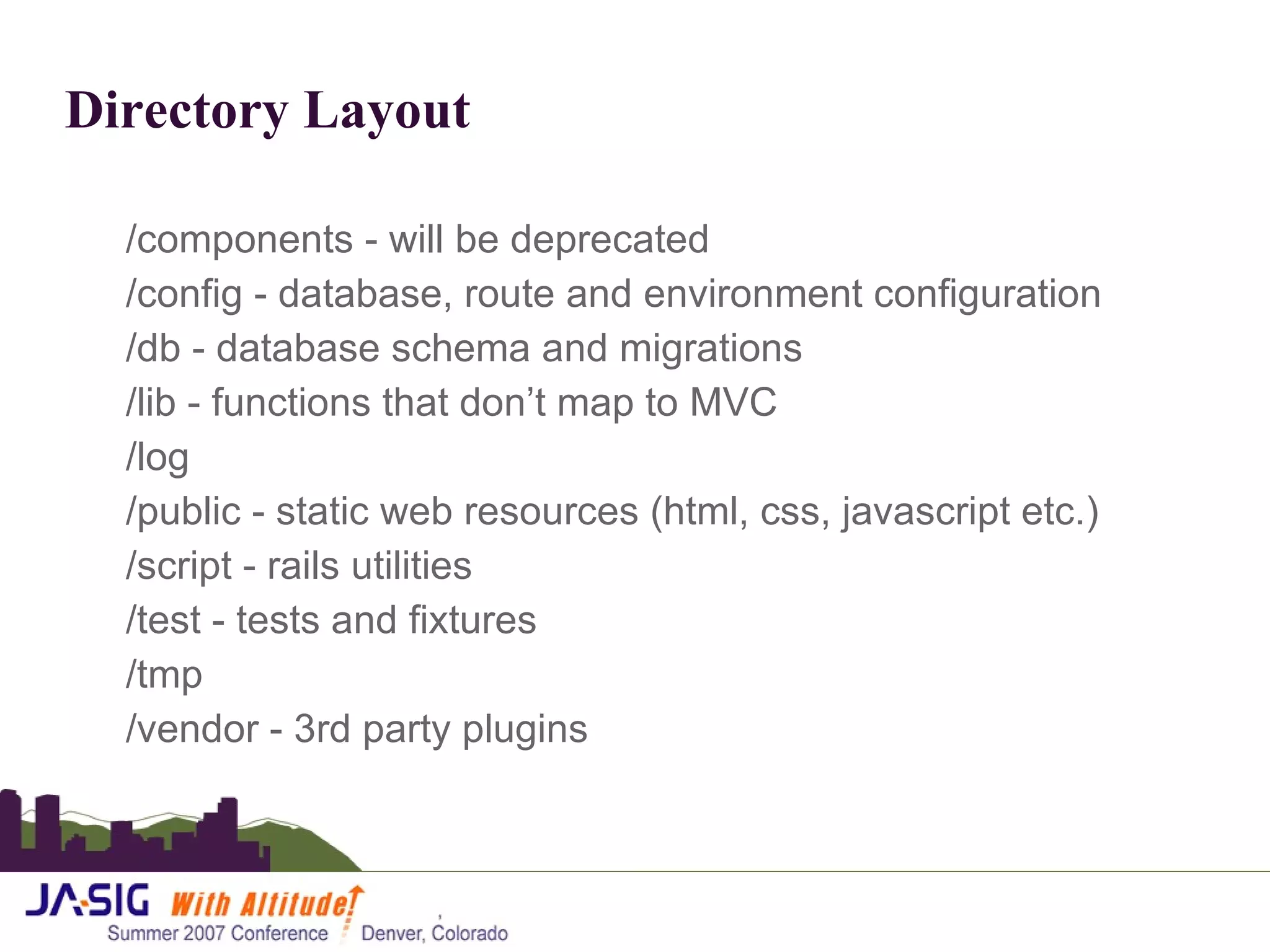 Directory Layout

/components - will be deprecated
/config - database, route and environment configuration
/db - database schema and migrations
/lib - functions that don’t map to MVC
/log
/public - static web resources (html, css, javascript etc.)
/script - rails utilities
/test - tests and fixtures
/tmp
/vendor - 3rd party plugins

JA-SIG With Altitude!
Summer 2007 Conference Denver, Colorado